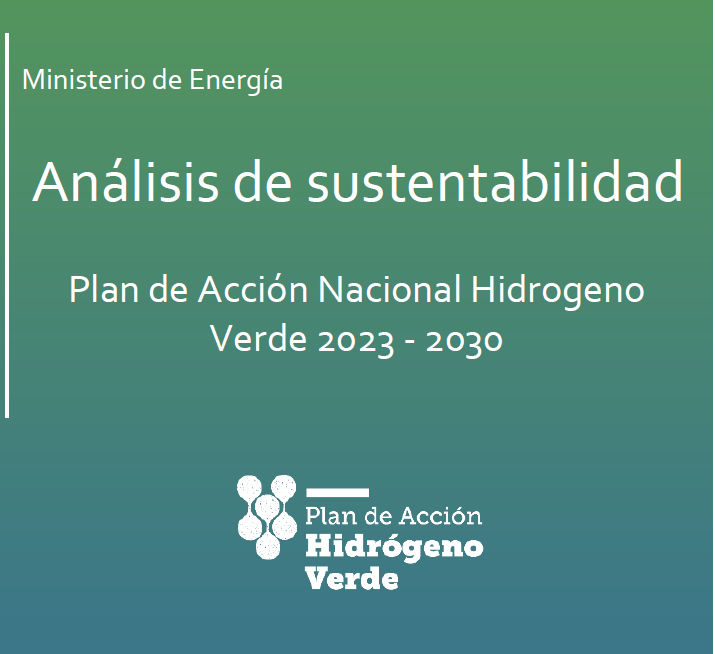 Ministerio de Energía

Análisis de sustentabilidad

Plan de Acción Nacional Hidrogeno Verde 2023 - 2030

Plan de Acción
Hidrógeno
Verde